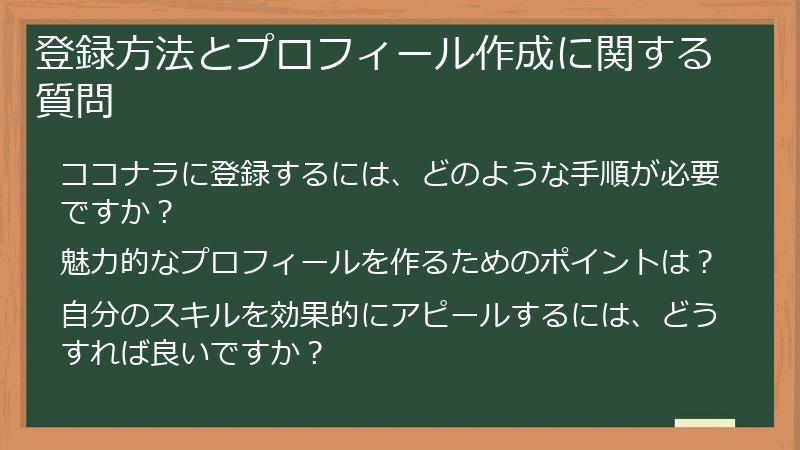 登録方法とプロフィール作成に関する質問

ココナラに登録するには、どのような手順が必要ですか？

魅力的なプロフィールを作るためのポイントは？

自分のスキルを効果的にアピールするには、どうすれば良いですか？